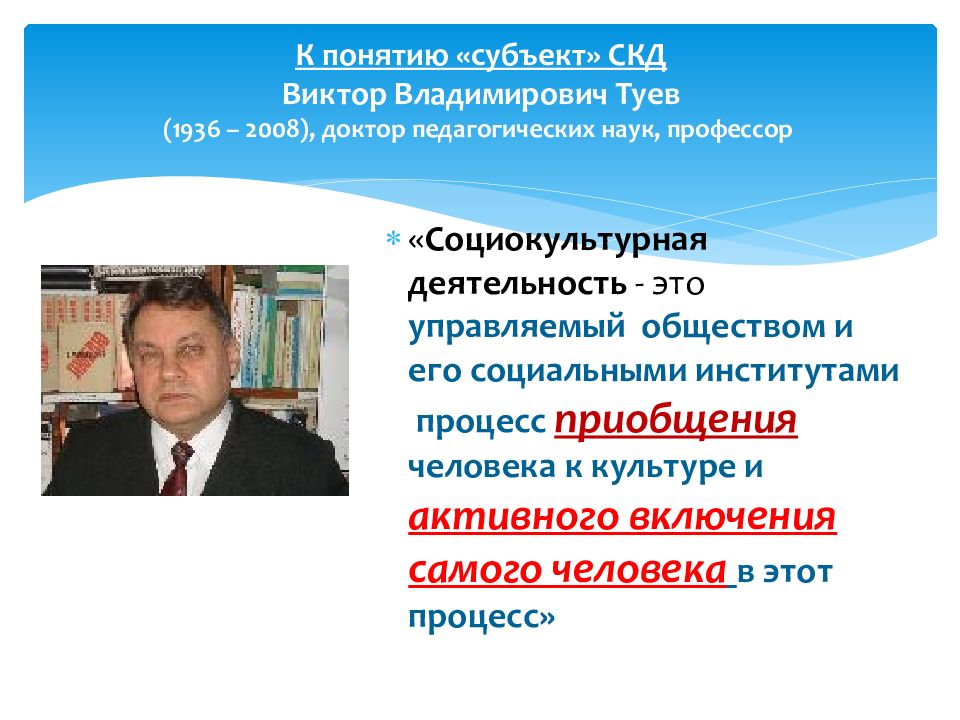 К понятию «субъект» СКД
Виктор Владимирович Туев
(1936 – 2008), доктор педагогических наук, профессор

«Социокультурная деятельность - это управляемый обществом и его социальными институтами процесс приобщения человека к культуре и активного включения самого человека в этот процесс»